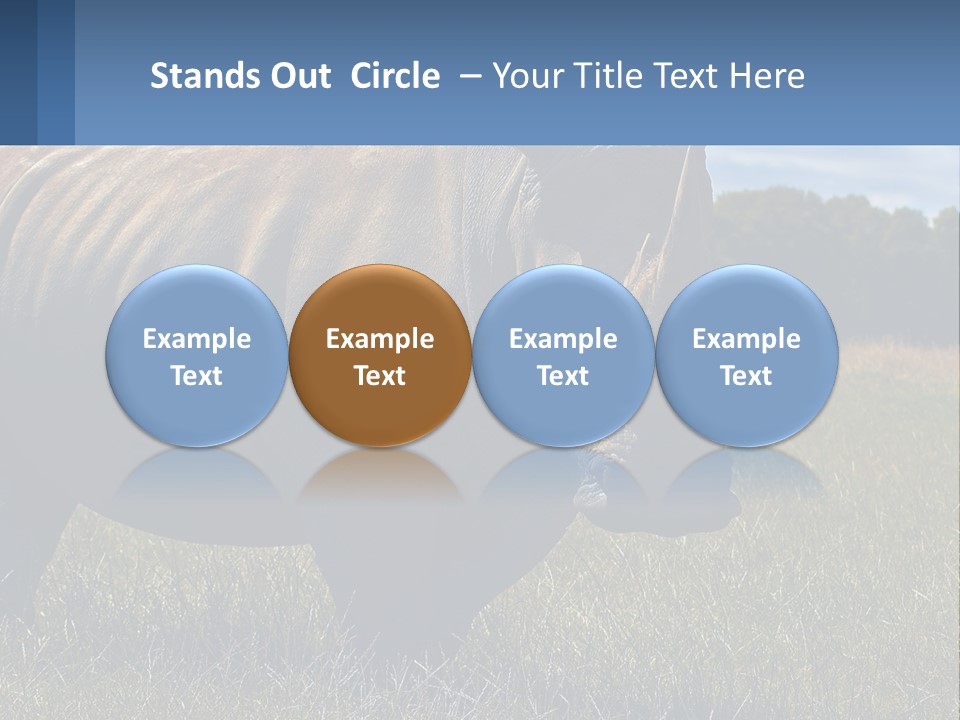 Stands Out Circle – Your Title Text Here

Example Text

Example Text

Example Text

Example Text